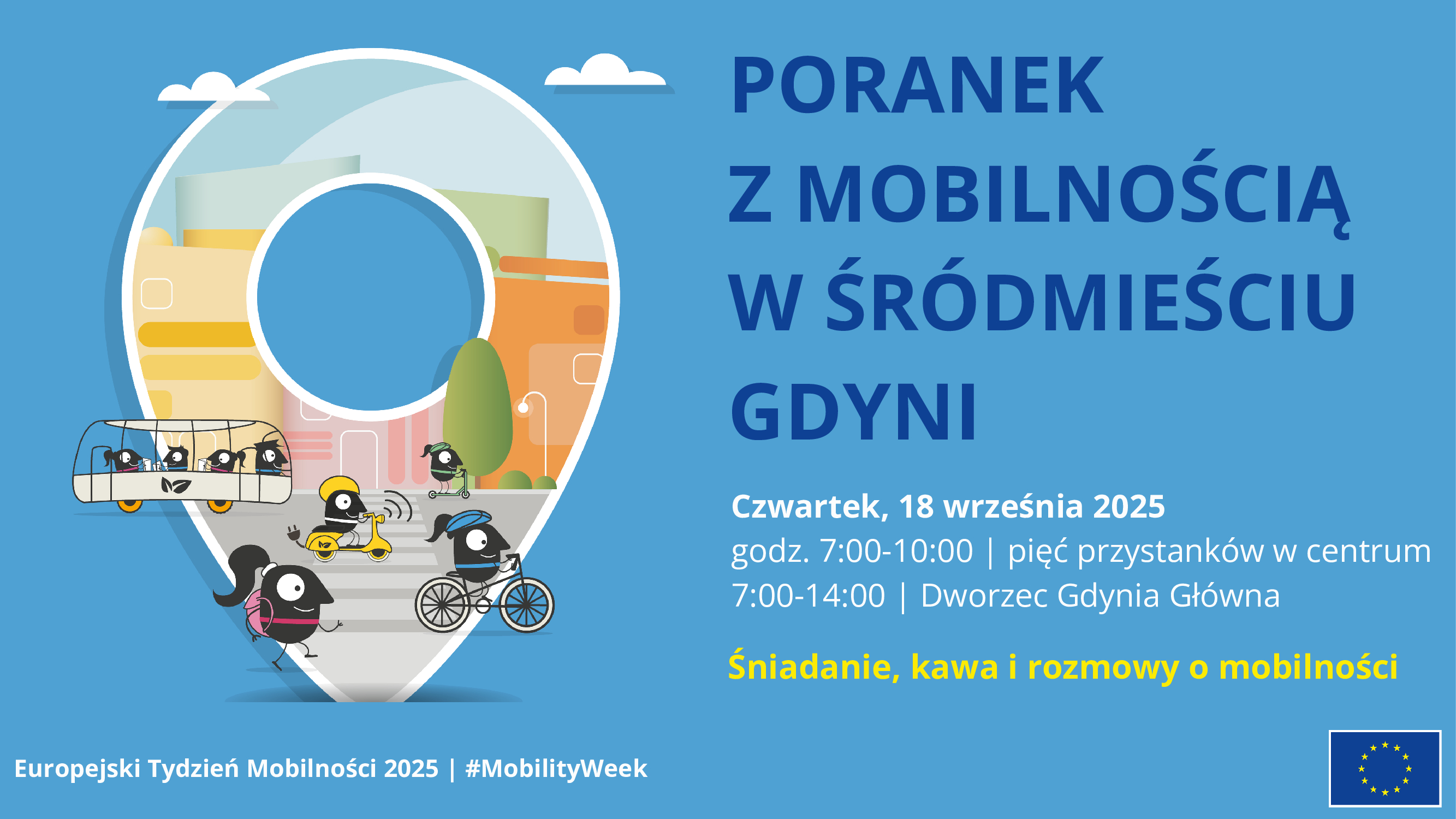 PORANEK
Z MOBILNOŚCIĄ
W ŚRÓDMIEŚCIU
GDYNI

Czwartek, 18 września 2025
godz. 7:00-10:00 | pięć przystanków w centrum
7:00-14:00 | Dworzec Gdynia Główna

Śniadanie, kawa i rozmowy o mobilności

Europejski Tydzień Mobilności 2025 | #MobilityWeek